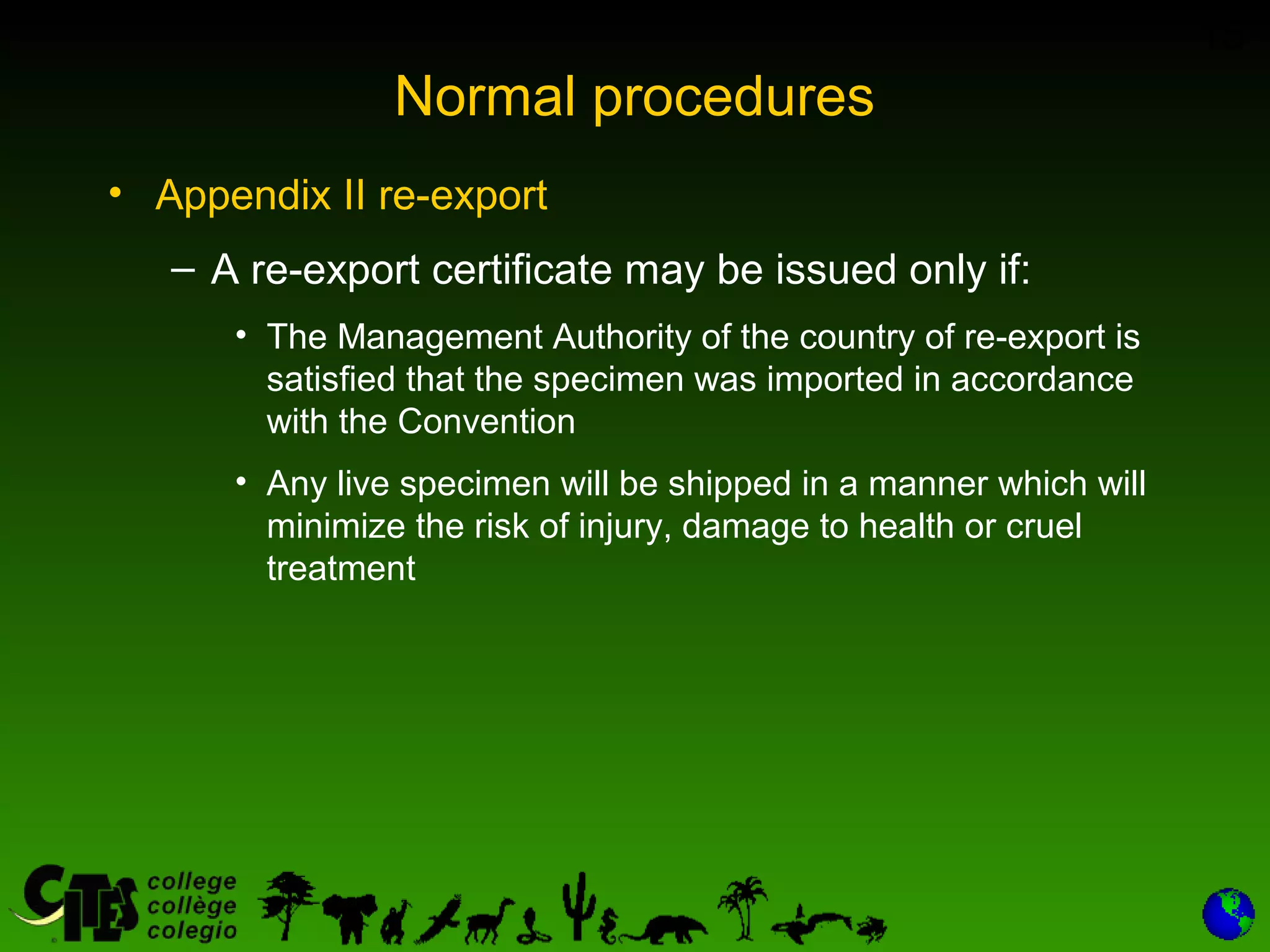 Normal procedures

• Appendix II re-export

– A re-export certificate may be issued only if:

• The Management Authority of the country of re-export is satisfied that the specimen was imported in accordance with the Convention

• Any live specimen will be shipped in a manner which will minimize the risk of injury, damage to health or cruel treatment

CITES college collège colegio